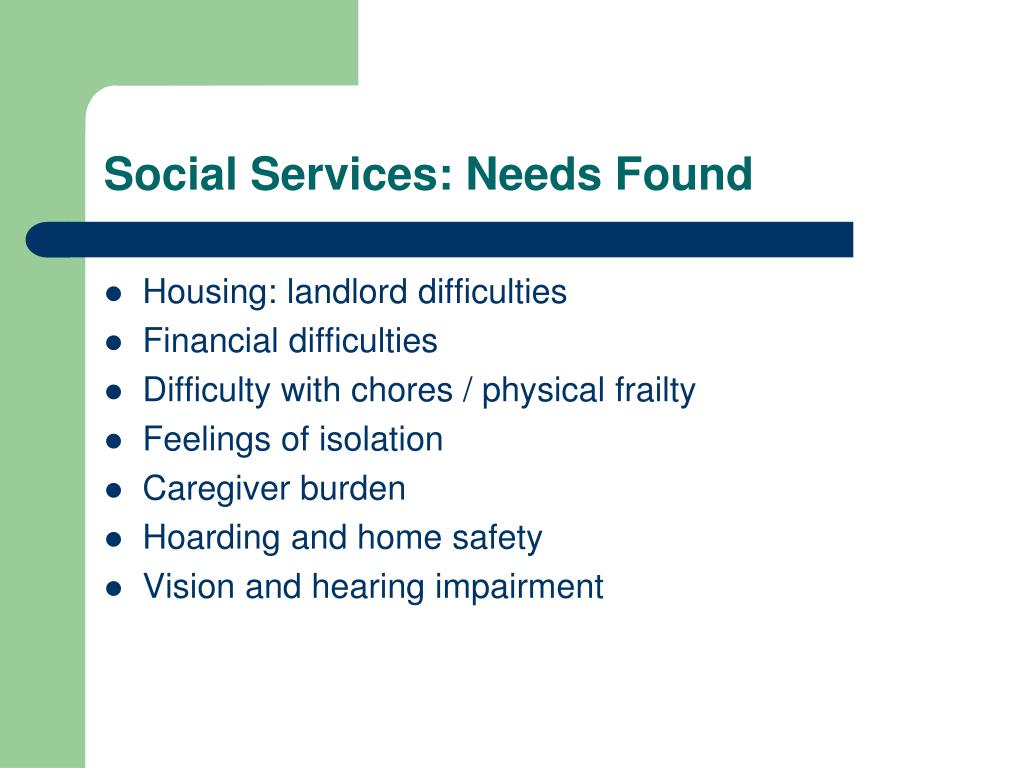 Social Services: Needs Found

- Housing: landlord difficulties
- Financial difficulties
- Difficulty with chores / physical frailty
- Feelings of isolation
- Caregiver burden
- Hoarding and home safety
- Vision and hearing impairment